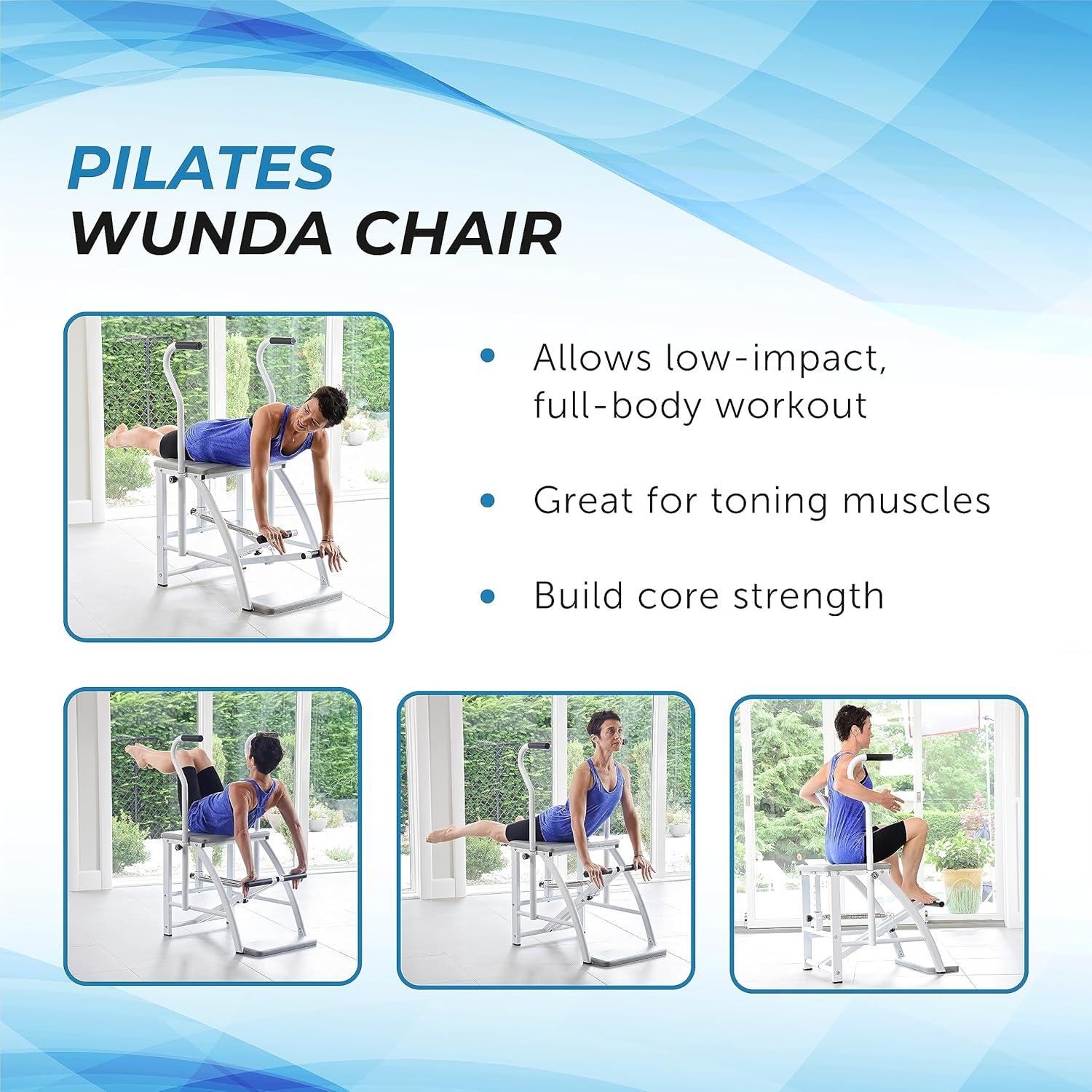 PILATES
WUNDA CHAIR

• Allows low-impact, full-body workout

• Great for toning muscles

• Build core strength